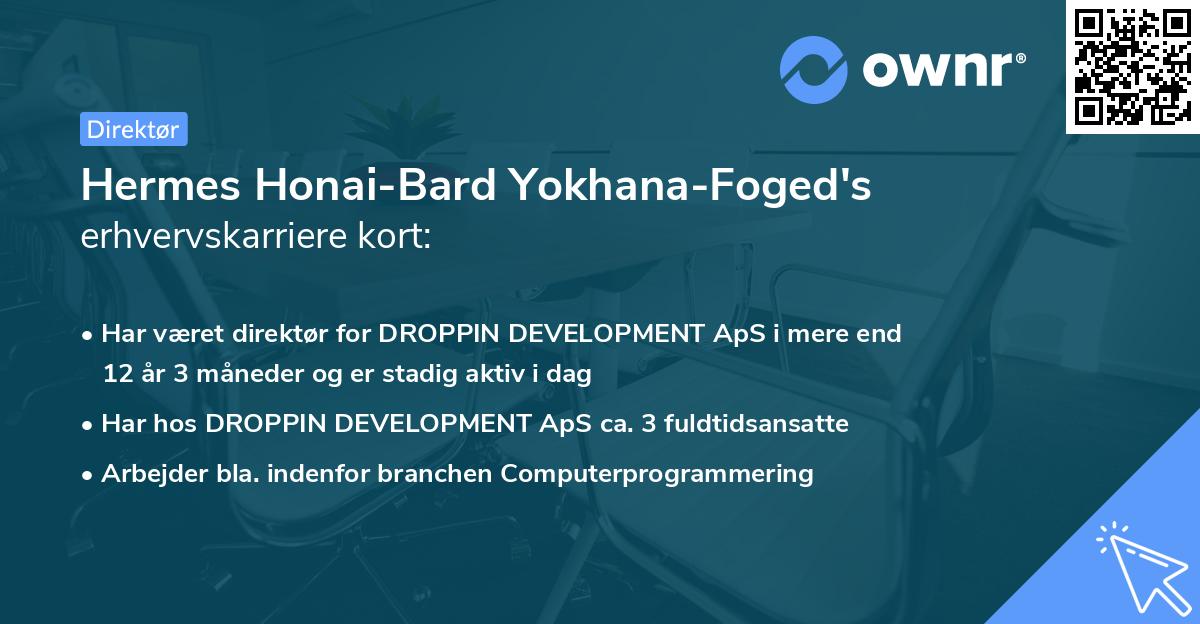 ownr®

Direktør

Hermes Honai-Bard Yokhana-Foged's erhvervskarriere kort:

• Har været direktør for DROPPIN DEVELOPMENT ApS i mere end 12 år 3 måneder og er stadig aktiv i dag
• Har hos DROPPIN DEVELOPMENT ApS ca. 3 fuldtidsansatte
• Arbejder bla. indenfor branchen Computerprogrammering